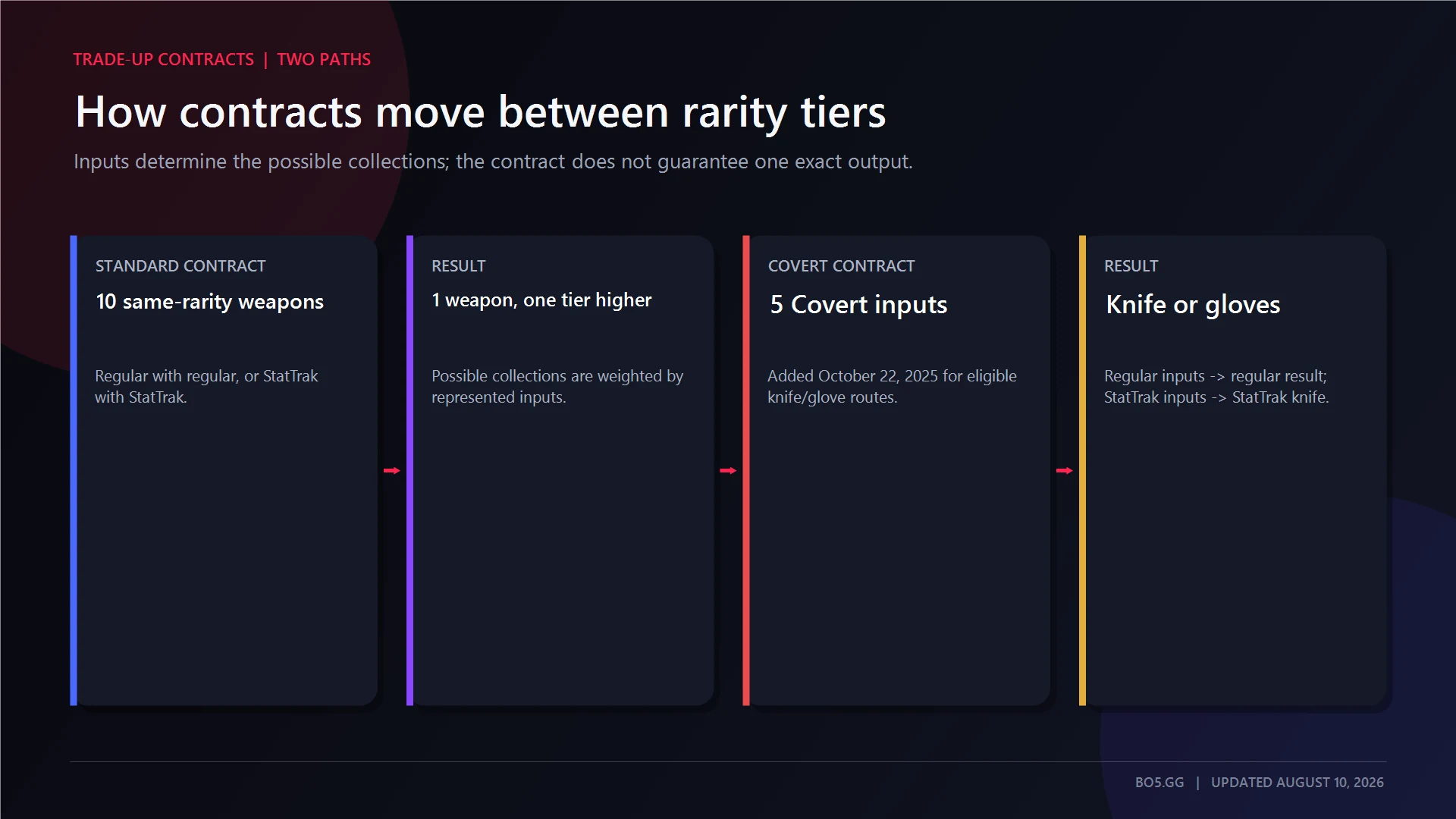 TRADE-UP CONTRACTS | TWO PATHS

How contracts move between rarity tiers

Inputs determine the possible collections; the contract does not guarantee one exact output.

STANDARD CONTRACT

10 same-rarity weapons

Regular with regular, or StatTrak with StatTrak.

RESULT

1 weapon, one tier higher

Possible collections are weighted by represented inputs.

COVERT CONTRACT

5 Covert inputs

Added October 22, 2025 for eligible knife/glove routes.

RESULT

Knife or gloves

Regular inputs -> regular result; StatTrak inputs -> StatTrak knife.

BO5.GG | UPDATED AUGUST 10, 2026